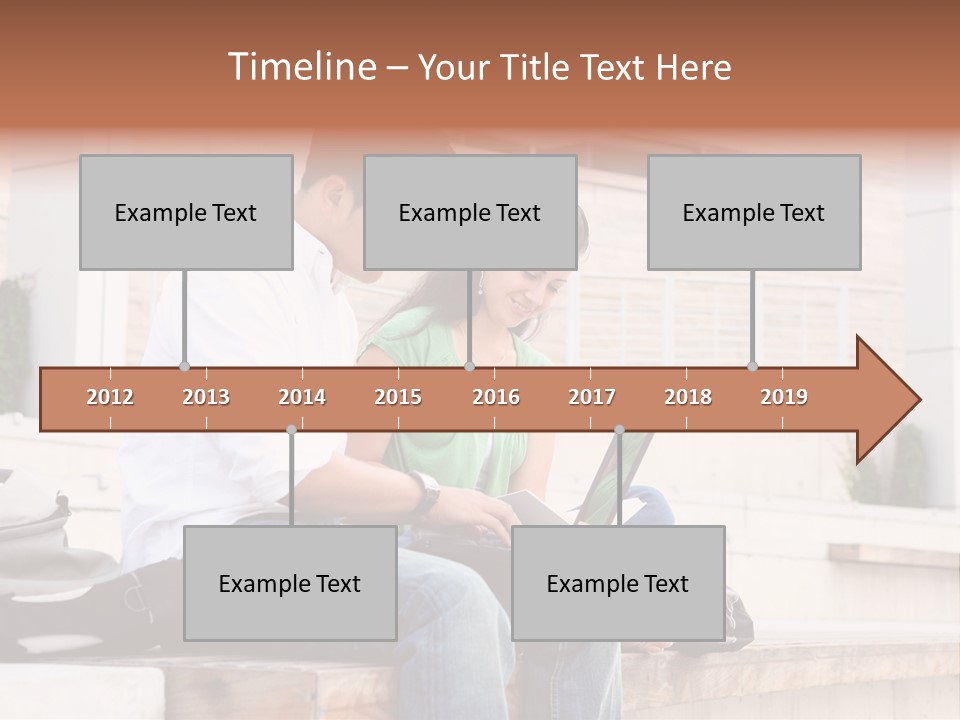 Timeline – Your Title Text Here

Example Text

Example Text

Example Text

2012 2013 2014 2015 2016 2017 2018 2019

Example Text

Example Text